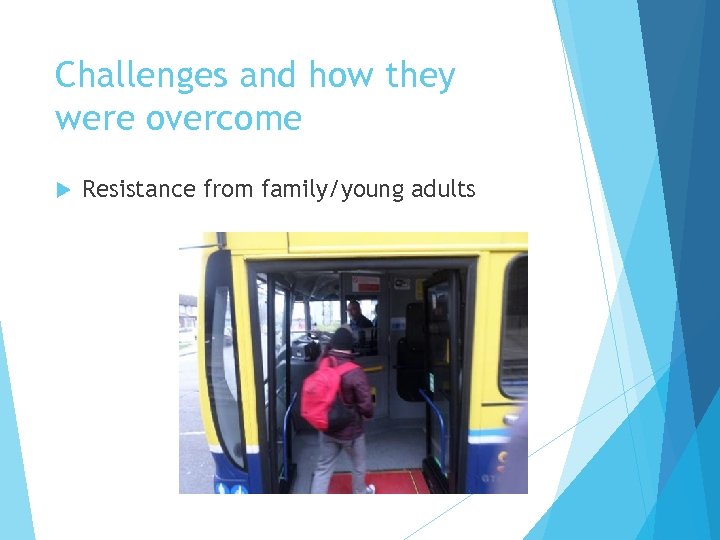 Challenges and how they were overcome

Resistance from family/young adults